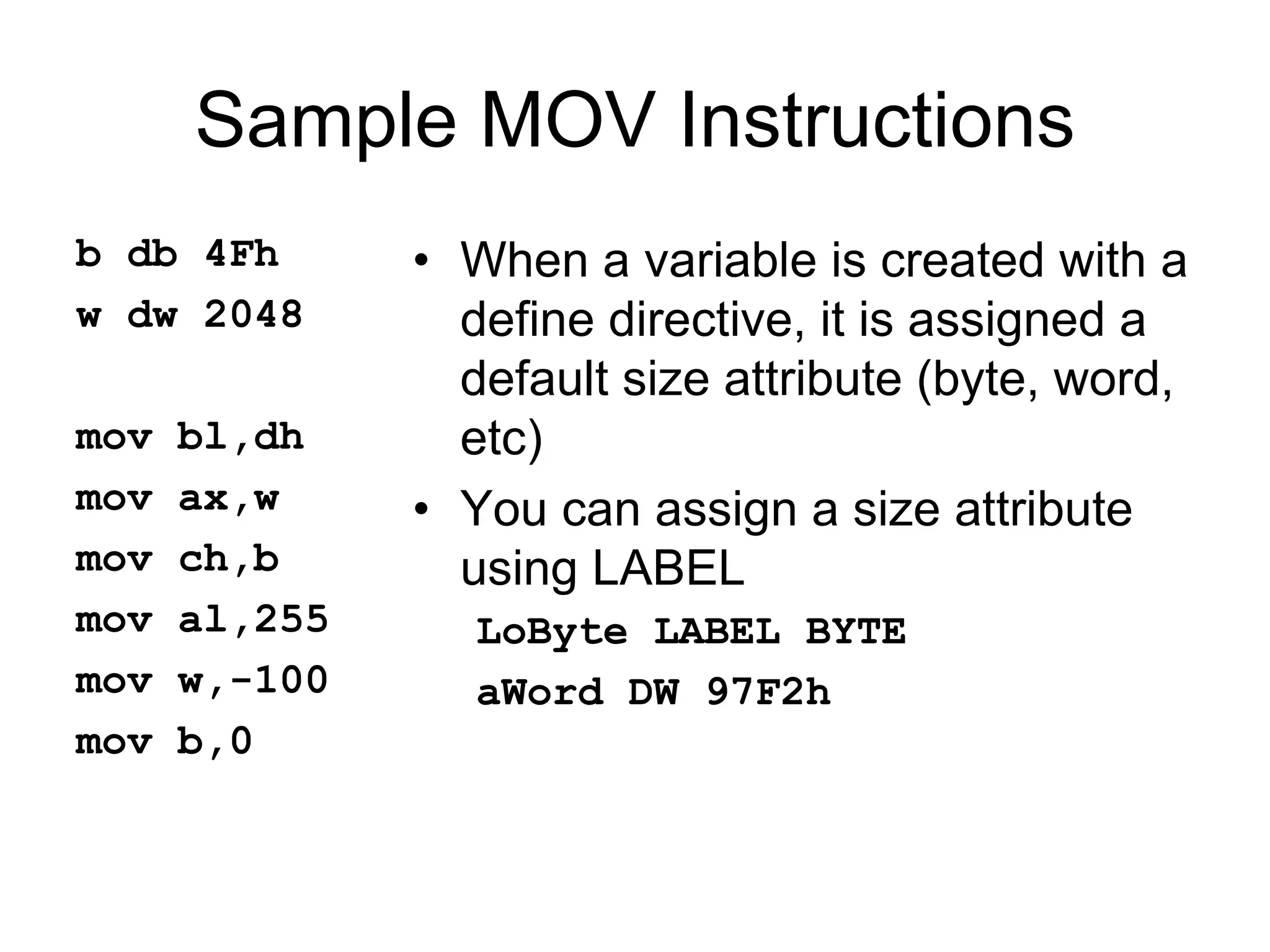 Sample MOV Instructions

b db 4Fh
w dw 2048

mov bl,dh
mov ax,w
mov ch,b
mov al,255
mov w,-100
mov b,0

• When a variable is created with a define directive, it is assigned a default size attribute (byte, word, etc)

• You can assign a size attribute using LABEL

LoByte LABEL BYTE
aWord DW 97F2h